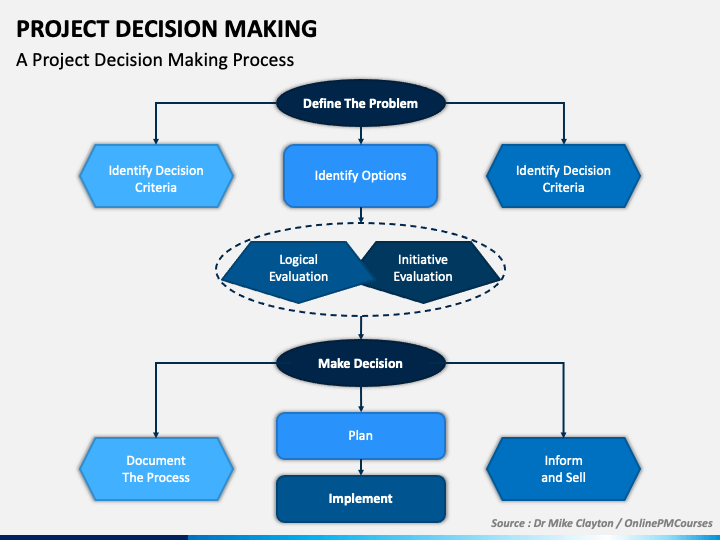 PROJECT DECISION MAKING

A Project Decision Making Process

Define The Problem

Identify Decision Criteria

Identify Options

Identify Decision Criteria

Logical Evaluation

Initiative Evaluation

Make Decision

Document The Process

Plan

Implement

Inform and Sell

Source : Dr Mike Clayton / OnlinePMCourses